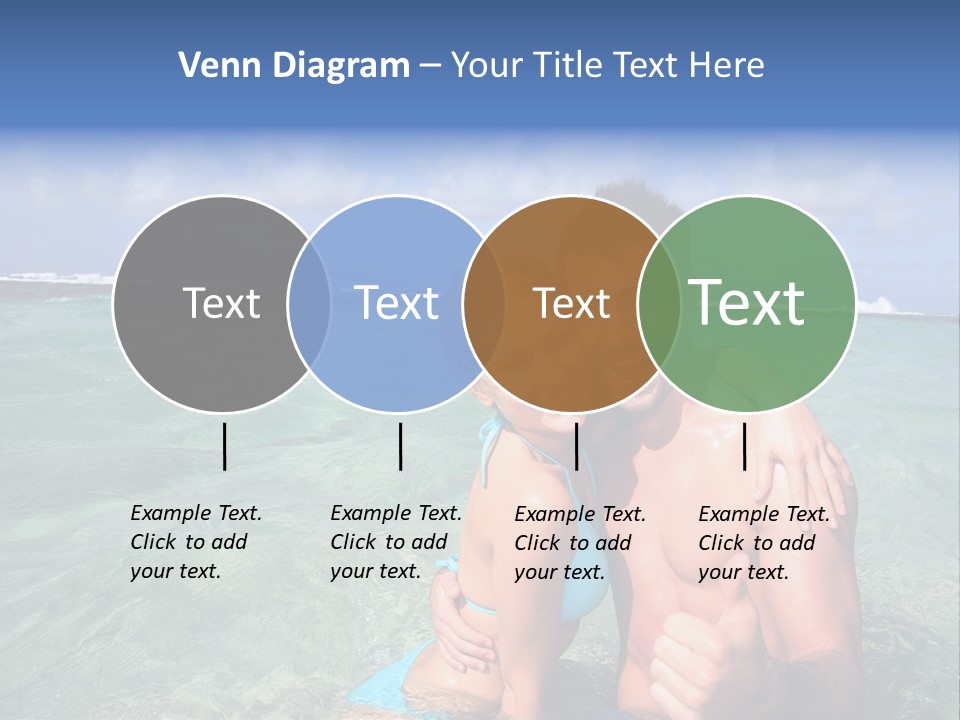 Venn Diagram – Your Title Text Here

Text

Text

Text

Text

Example Text. Click to add your text.

Example Text. Click to add your text.

Example Text. Click to add your text.

Example Text. Click to add your text.